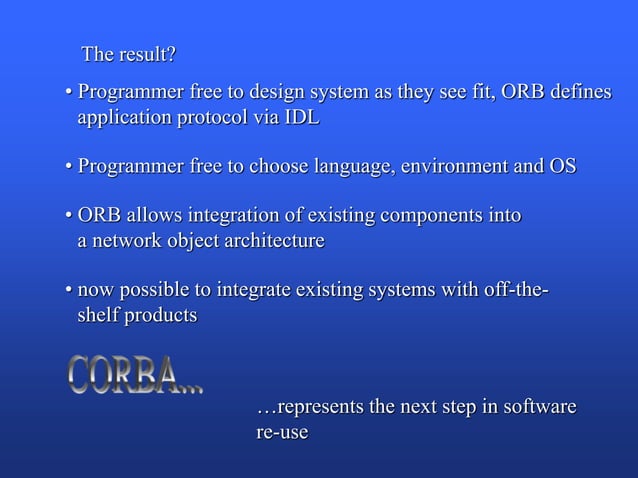 The result?

• Programmer free to design system as they see fit, ORB defines application protocol via IDL

• Programmer free to choose language, environment and OS

• ORB allows integration of existing components into a network object architecture

• now possible to integrate existing systems with off-the-shelf products

CORBA...

…represents the next step in software re-use